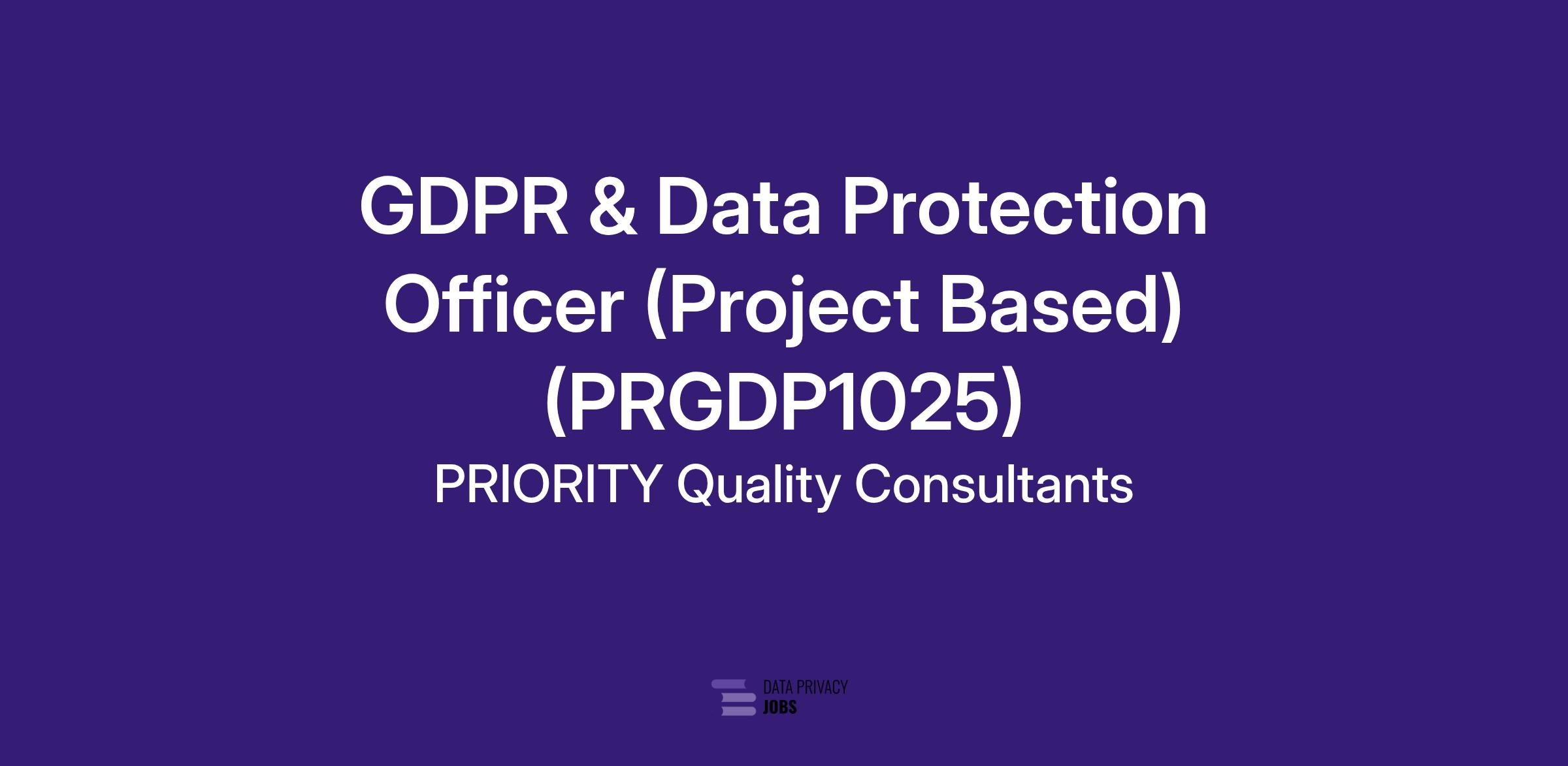 GDPR & Data Protection Officer (Project Based) (PRGDP1025)

PRIORITY Quality Consultants

DATA PRIVACY
JOBS